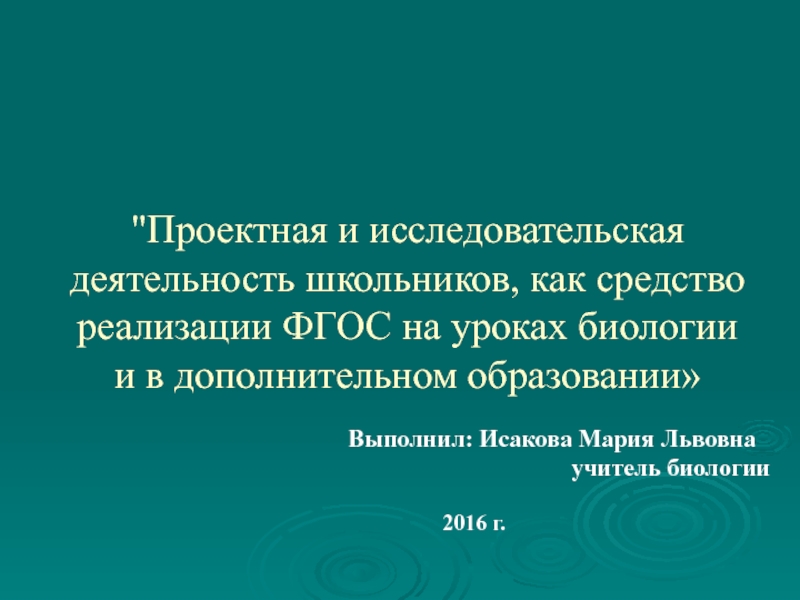 "Проектная и исследовательская деятельность школьников, как средство реализации ФГОС на уроках биологии и в дополнительном образовании»

Выполнил: Исакова Мария Львовна
учитель биологии

2016 г.